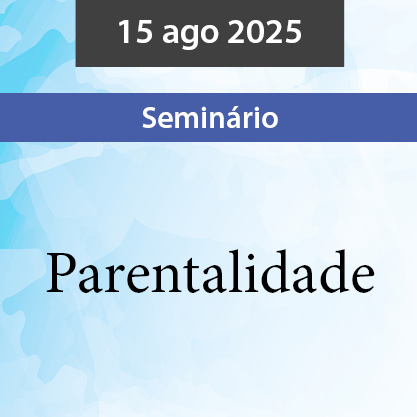 15 ago 2025

Seminário

Parentalidade